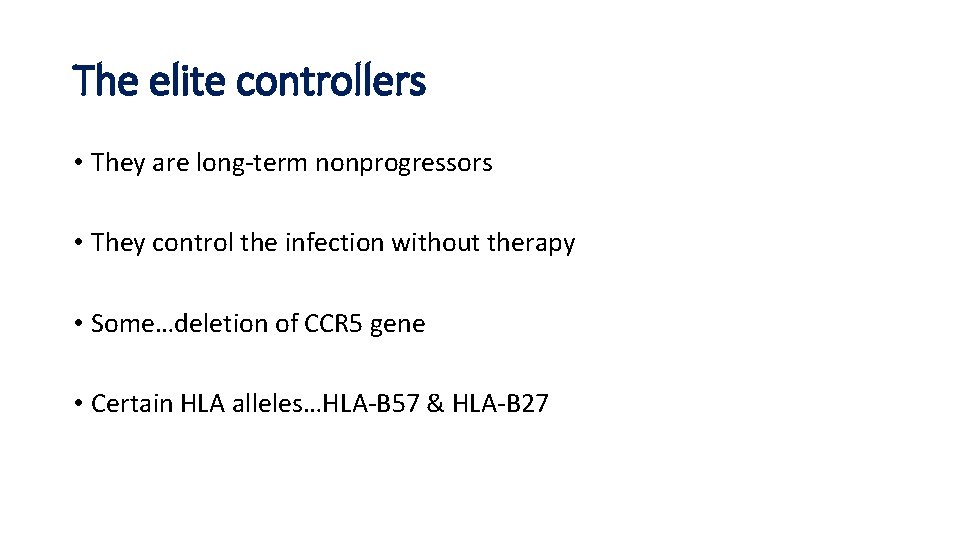 The elite controllers

• They are long-term nonprogressors

• They control the infection without therapy

• Some…deletion of CCR5 gene

• Certain HLA alleles…HLA-B57 & HLA-B27